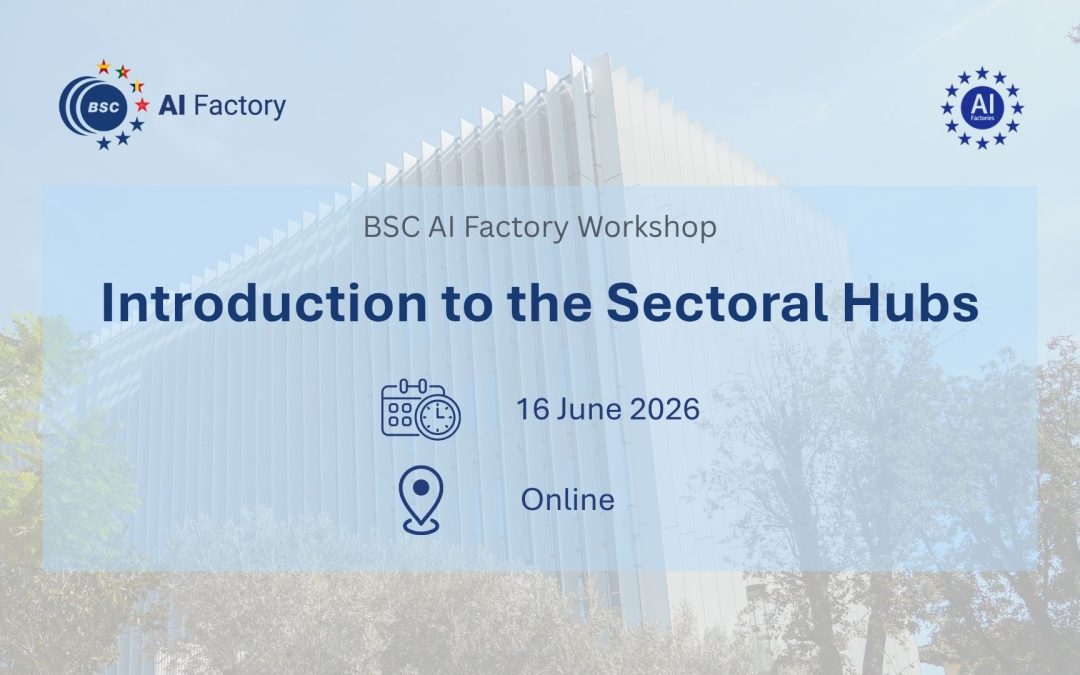 BSC AI Factory

AI Factories

BSC AI Factory Workshop

Introduction to the Sectoral Hubs

16 June 2026

Online